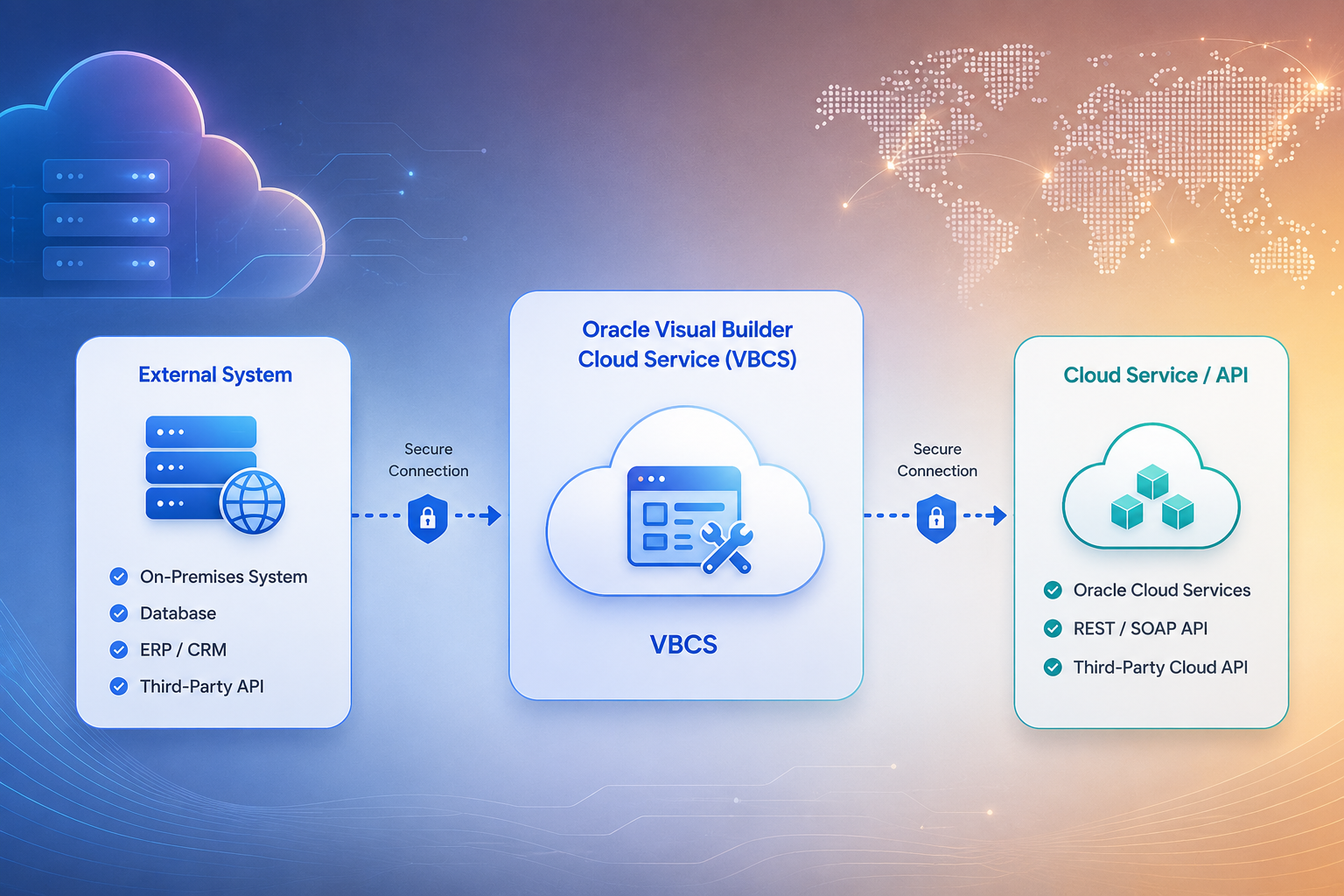 External System

On-Premises System
Database
ERP / CRM
Third-Party API

Secure Connection

Oracle Visual Builder Cloud Service (VBCS)

VBCS

Secure Connection

Cloud Service / API

Oracle Cloud Services
REST / SOAP API
Third-Party Cloud API